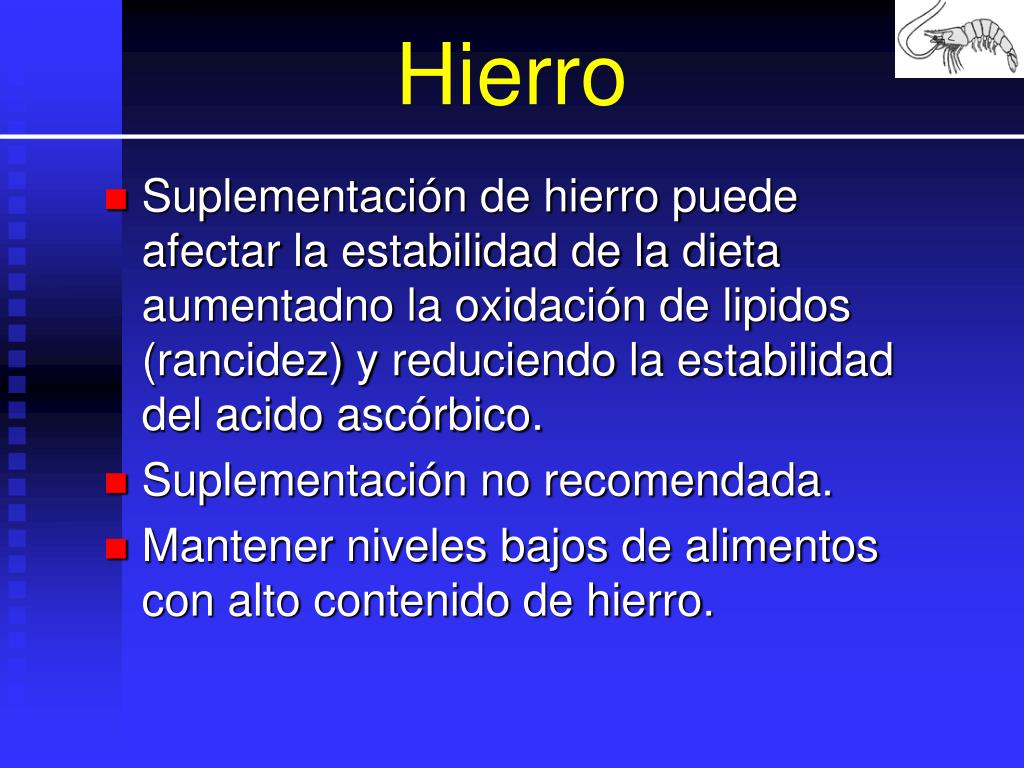 Hierro

Suplementación de hierro puede afectar la estabilidad de la dieta aumentadno la oxidación de lipidos (rancidez) y reduciendo la estabilidad del acido ascórbico.

Suplementación no recomendada.

Mantener niveles bajos de alimentos con alto contenido de hierro.